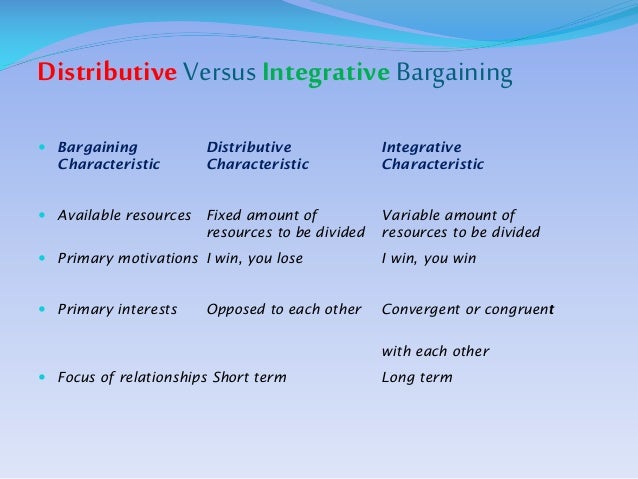 Distributive Versus Integrative Bargaining

| Bargaining Characteristic | Distributive Characteristic | Integrative Characteristic |
|---|---|---|
| Available resources | Fixed amount of resources to be divided | Variable amount of resources to be divided |
| Primary motivations | I win, you lose | I win, you win |
| Primary interests | Opposed to each other | Convergent or congruent with each other |
| Focus of relationships | Short term | Long term |